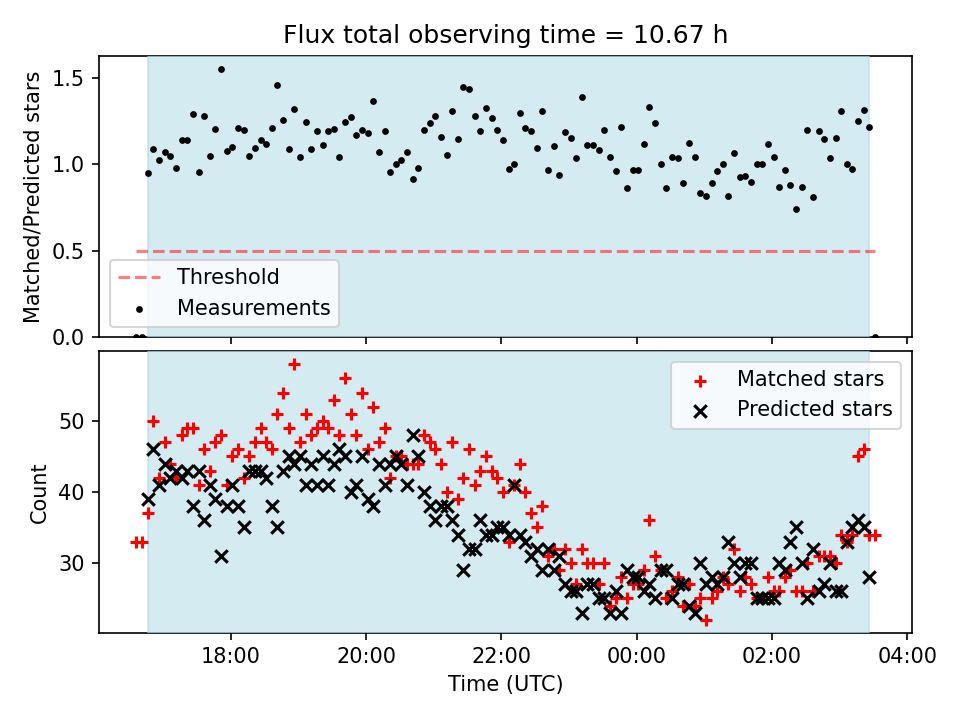 Flux total observing time = 10.67 h

Matched/Predicted stars

1.5
1.0
0.5
0.0

Threshold
Measurements

Count

50
40
30

Matched stars
Predicted stars

18:00
20:00
22:00
00:00
02:00
04:00

Time (UTC)